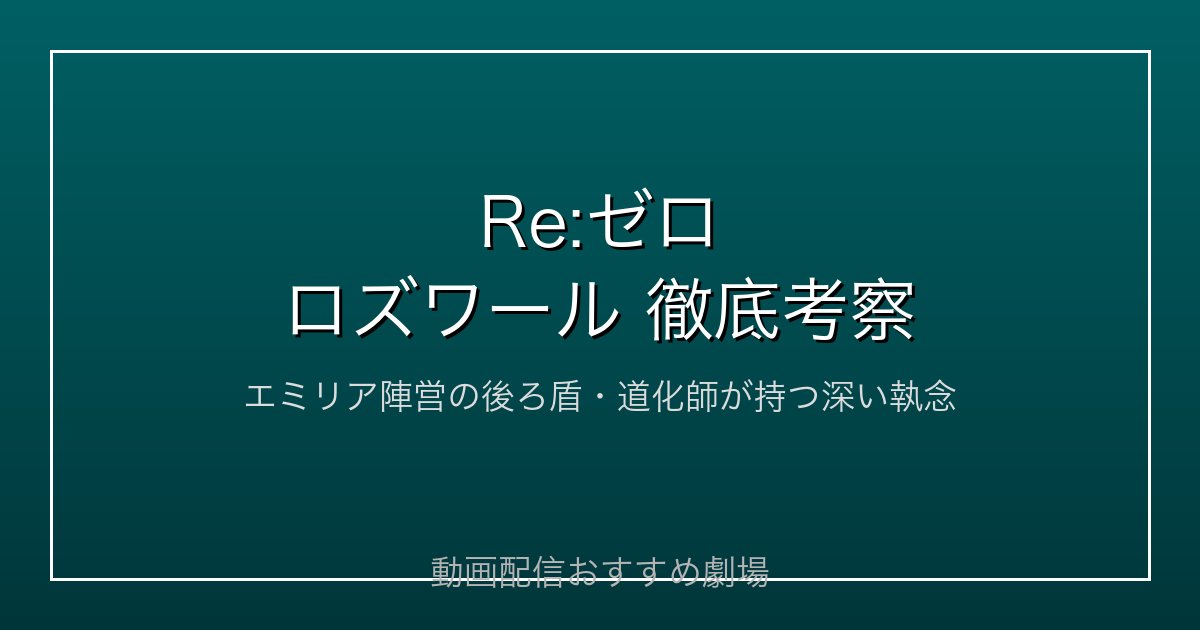 Re:ゼロ
ロズワール 徹底考察

エミリア陣営の後ろ盾・道化師が持つ深い執念

動画配信おすすめ劇場